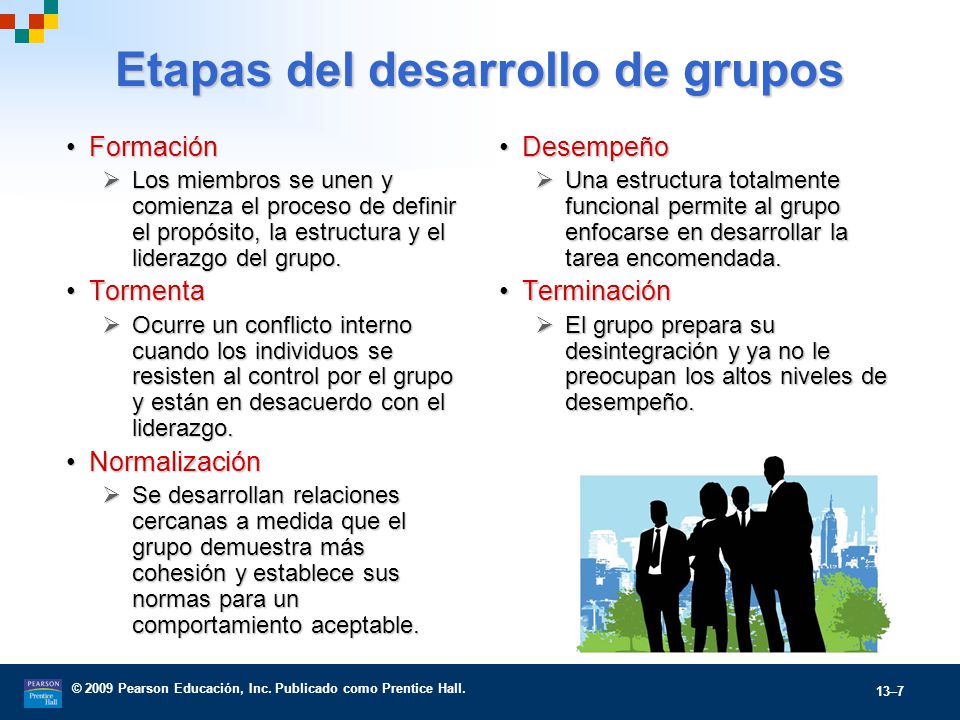 Etapas del desarrollo de grupos

• Formación
➢ Los miembros se unen y comienza el proceso de definir el propósito, la estructura y el liderazgo del grupo.

• Tormenta
➢ Ocurre un conflicto interno cuando los individuos se resisten al control por el grupo y están en desacuerdo con el liderazgo.

• Normalización
➢ Se desarrollan relaciones cercanas a medida que el grupo demuestra más cohesión y establece sus normas para un comportamiento aceptable.

• Desempeño
➢ Una estructura totalmente funcional permite al grupo enfocarse en desarrollar la tarea encomendada.

• Terminación
➢ El grupo prepara su desintegración y ya no le preocupan los altos niveles de desempeño.

PEARSON Prentice Hall

© 2009 Pearson Educación, Inc. Publicado como Prentice Hall.

13–7